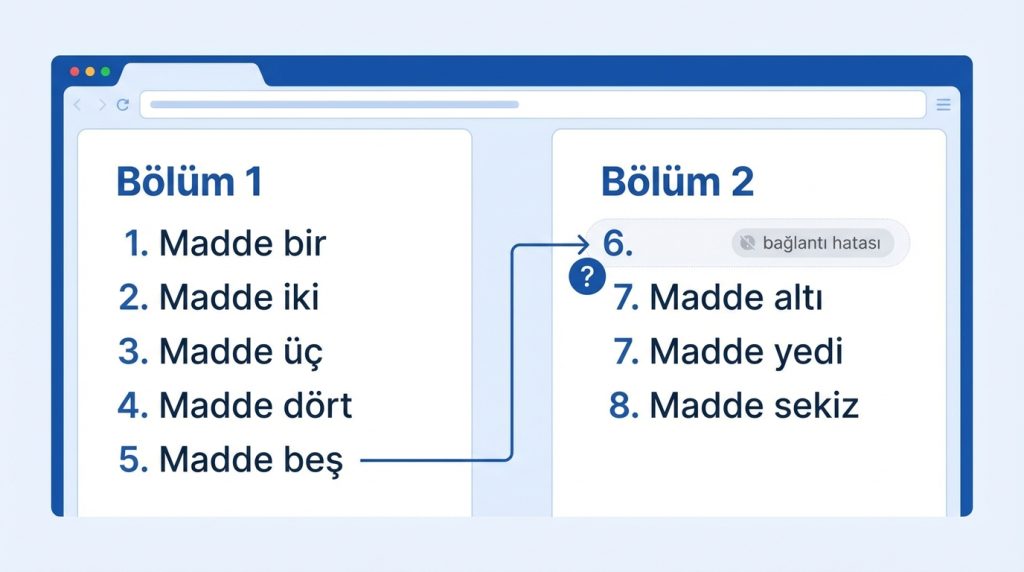 Bölüm 1

1. Madde bir
2. Madde iki
3. Madde üç
4. Madde dört
5. Madde beş

Bölüm 2

6. bağlantı hatası
?
7. Madde altı
7. Madde yedi
8. Madde sekiz